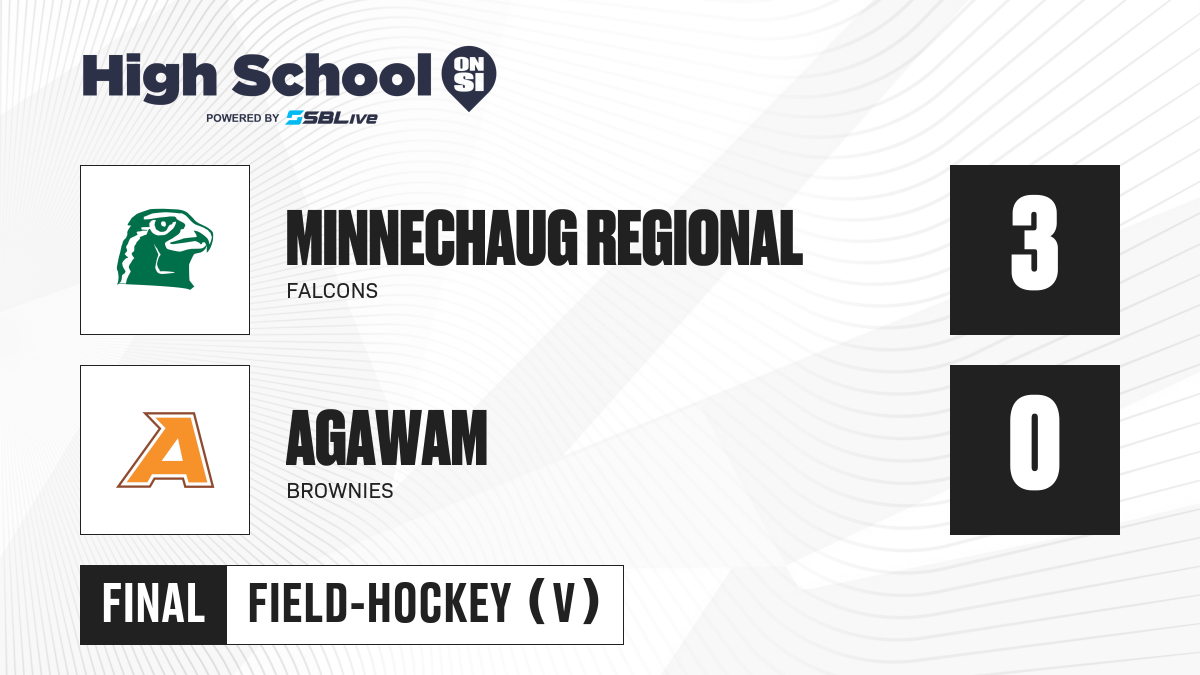 High School ON SI
POWERED BY SBLive

MINNECHAUG REGIONAL
FALCONS
3

A
AGAWAM
BROWNIES
0

FINAL
FIELD-HOCKEY (V)